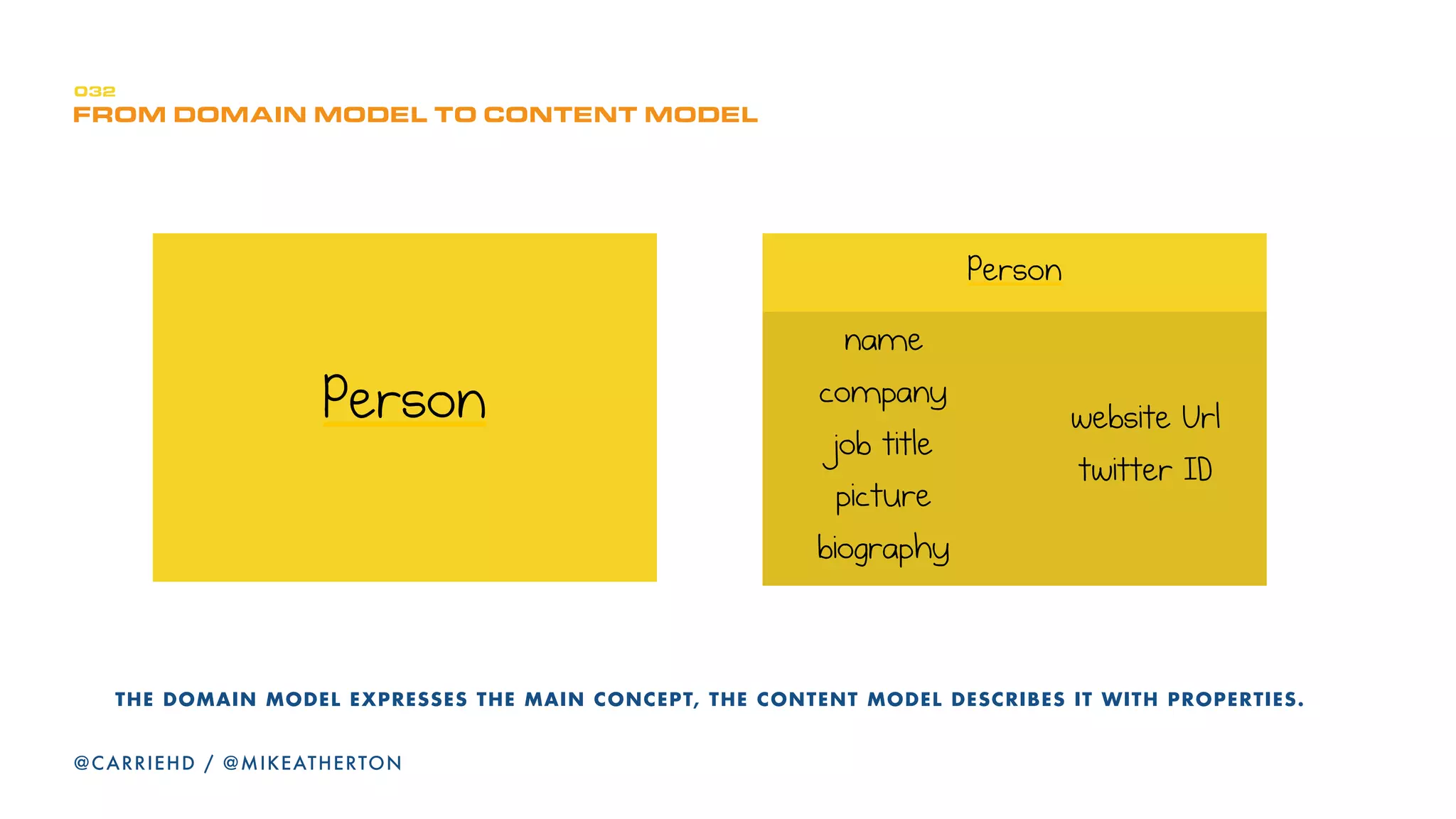 032
FROM DOMAIN MODEL TO CONTENT MODEL

Person

Person

name
company
job title
picture
biography

website Url
twitter ID

THE DOMAIN MODEL EXPRESSES THE MAIN CONCEPT, THE CONTENT MODEL DESCRIBES IT WITH PROPERTIES.

@CARRIEHD / @MIKEATHERTON